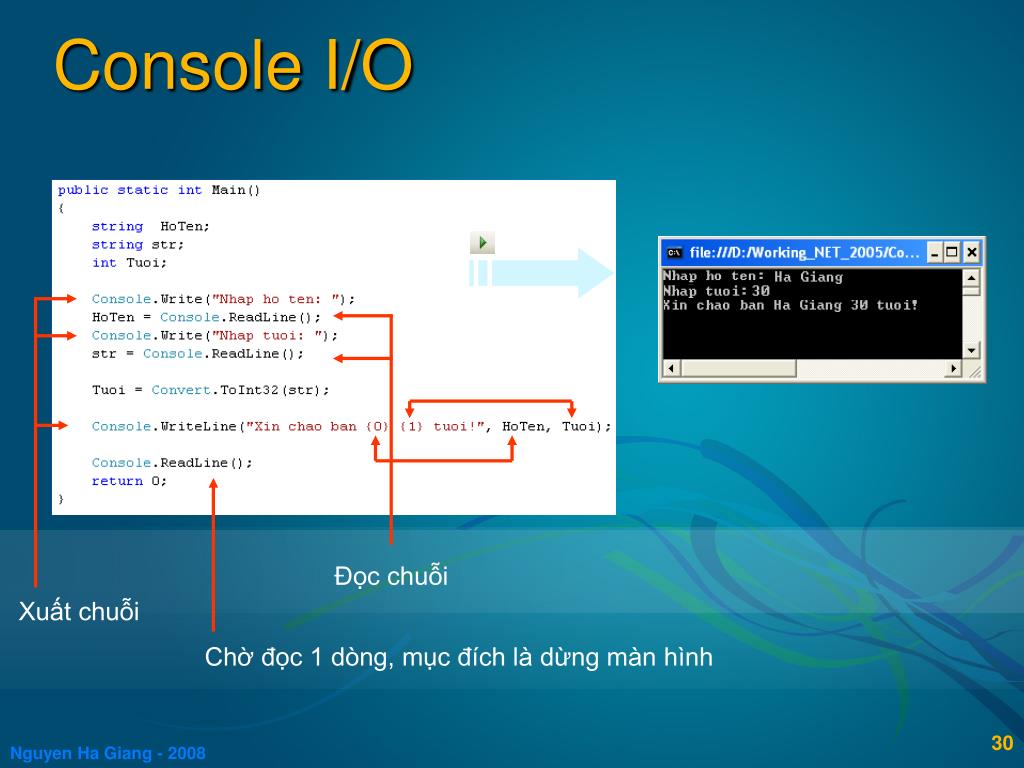 Console I/O

public static int Main()
{
    string  HoTen;
    string str;
    int Tuoi;

    Console.Write("Nhap ho ten: ");
    HoTen = Console.ReadLine();
    Console.Write("Nhap tuoi: ");
    str = Console.ReadLine();

    Tuoi = Convert.ToInt32(str);

    Console.WriteLine("Xin chao ban {0} {1} tuoi!", HoTen, Tuoi);

    Console.ReadLine();
    return 0;
}

file:///D:/Working_NET_2005/Co...

Nhap ho ten: Ha Giang
Nhap tuoi:30
Xin chao ban Ha Giang 30 tuoi!

Đọc chuỗi

Xuất chuỗi

Chờ đọc 1 dòng, mục đích là dừng màn hình

Nguyen Ha Giang - 2008

30